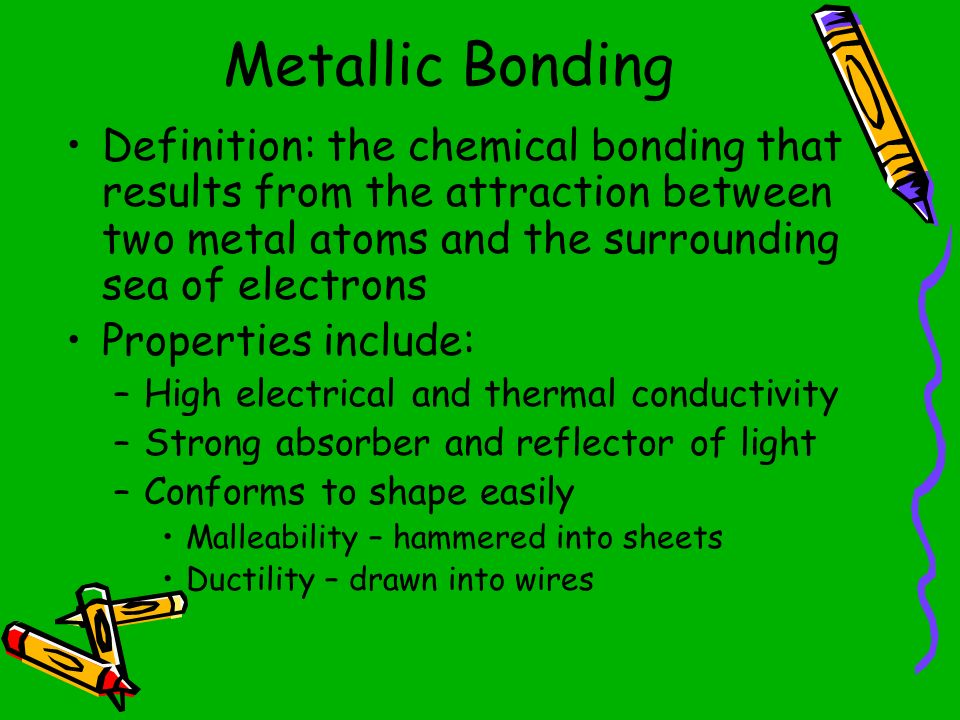 Metallic Bonding

• Definition: the chemical bonding that results from the attraction between two metal atoms and the surrounding sea of electrons
• Properties include:
– High electrical and thermal conductivity
– Strong absorber and reflector of light
– Conforms to shape easily
• Malleability – hammered into sheets
• Ductility – drawn into wires